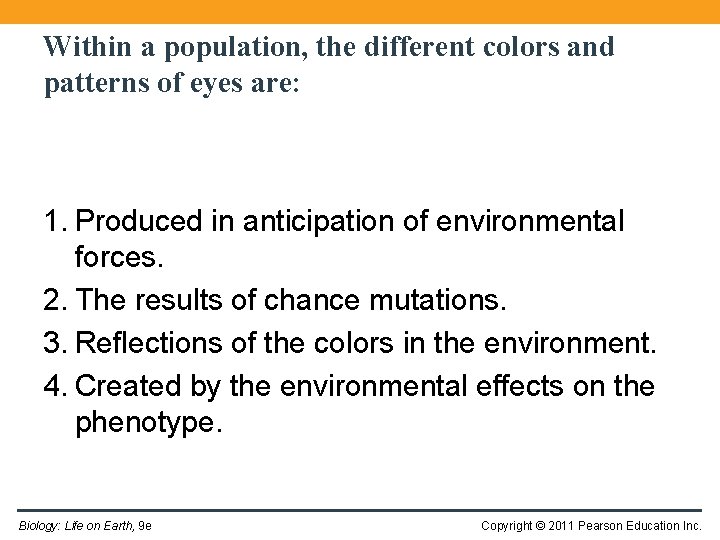 Within a population, the different colors and patterns of eyes are:

1. Produced in anticipation of environmental forces.
2. The results of chance mutations.
3. Reflections of the colors in the environment.
4. Created by the environmental effects on the phenotype.

Biology: Life on Earth, 9e

Copyright © 2011 Pearson Education Inc.